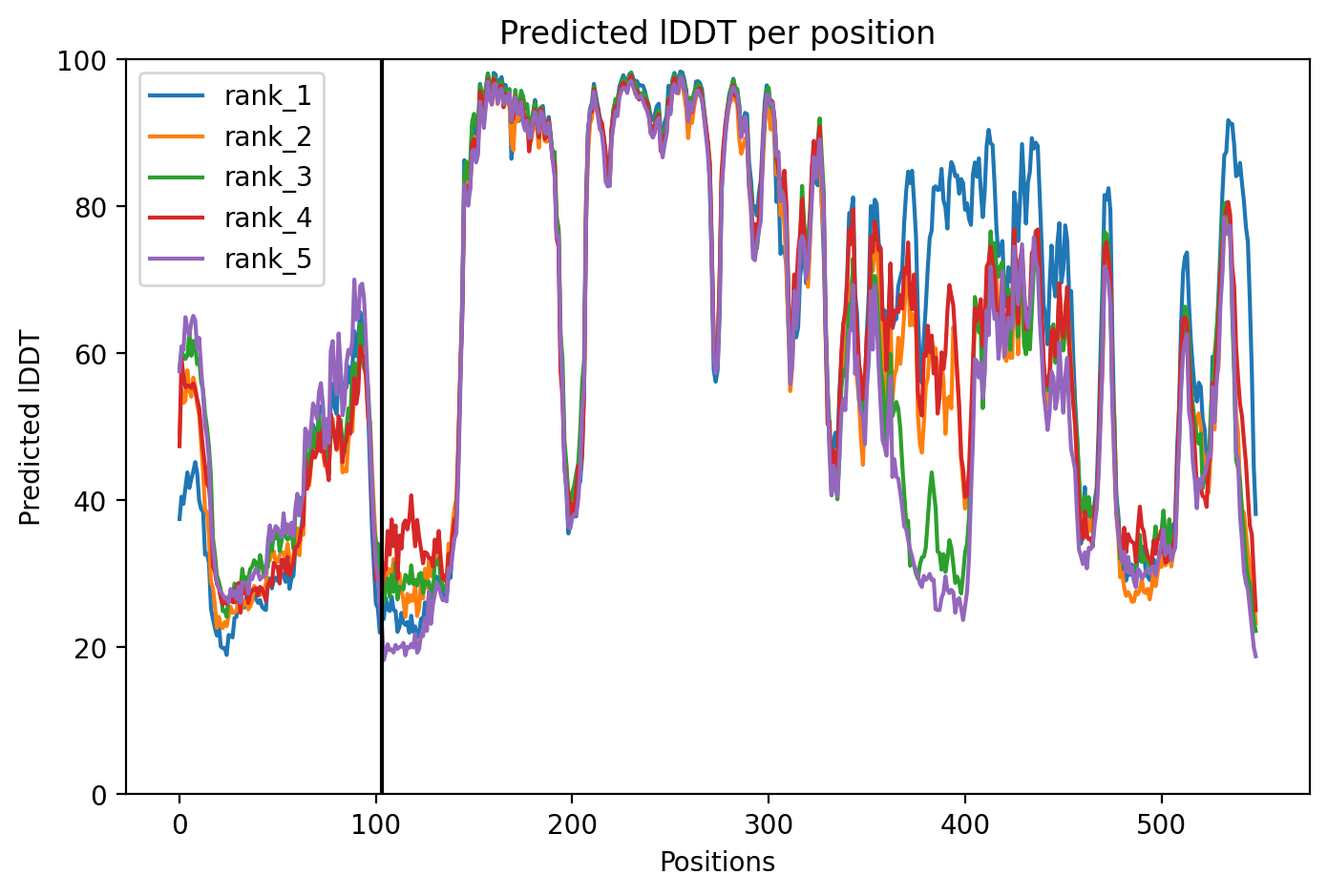 Predicted lDDT per position

rank_1
rank_2
rank_3
rank_4
rank_5

Predicted lDDT

100
80
60
40
20
0

0
100
200
300
400
500

Positions